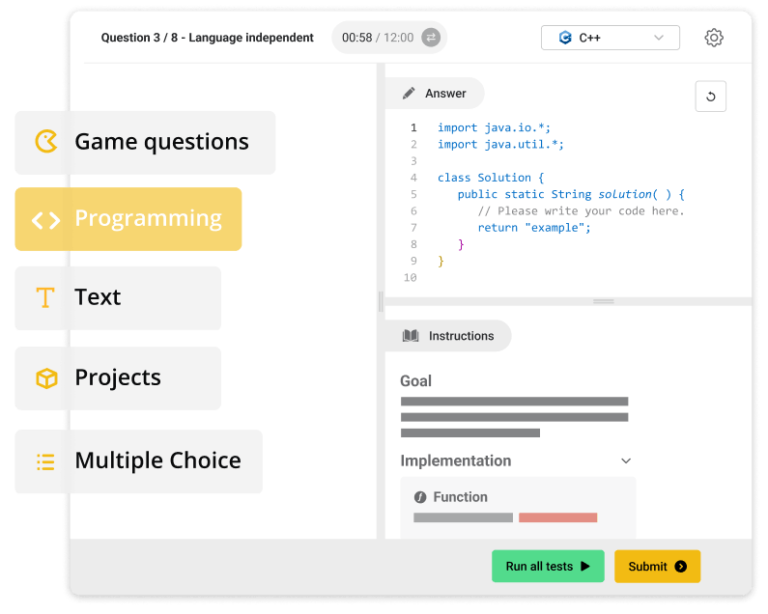 Question 3 / 8 - Language independent

00:58 / 12:00

C++

Game questions

Programming

Text

Projects

Multiple Choice

Answer

1 import java.io.*;
2 import java.util.*;
3
4 class Solution {
5 public static String solution( ) {
6 // Please write your code here.
7 return "example";
8 }
9 }
10

Instructions

Goal

Implementation

Function

Run all tests

Submit